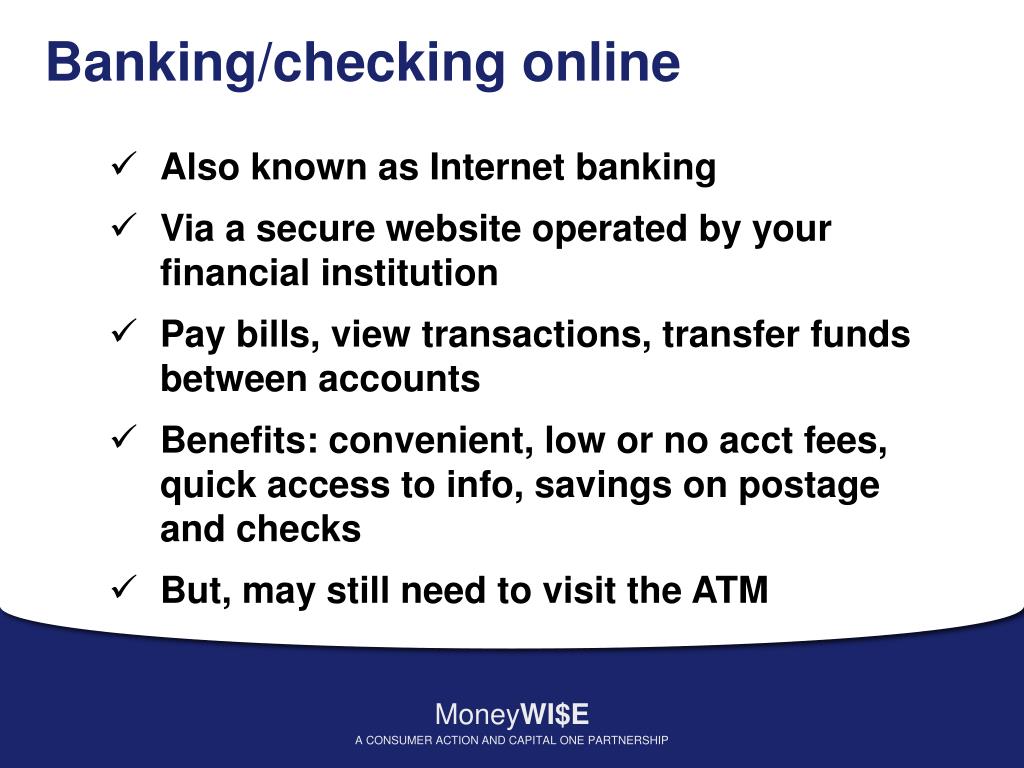 Banking/checking online

✓ Also known as Internet banking

✓ Via a secure website operated by your financial institution

✓ Pay bills, view transactions, transfer funds between accounts

✓ Benefits: convenient, low or no acct fees, quick access to info, savings on postage and checks

✓ But, may still need to visit the ATM

MoneyWI$E
A CONSUMER ACTION AND CAPITAL ONE PARTNERSHIP